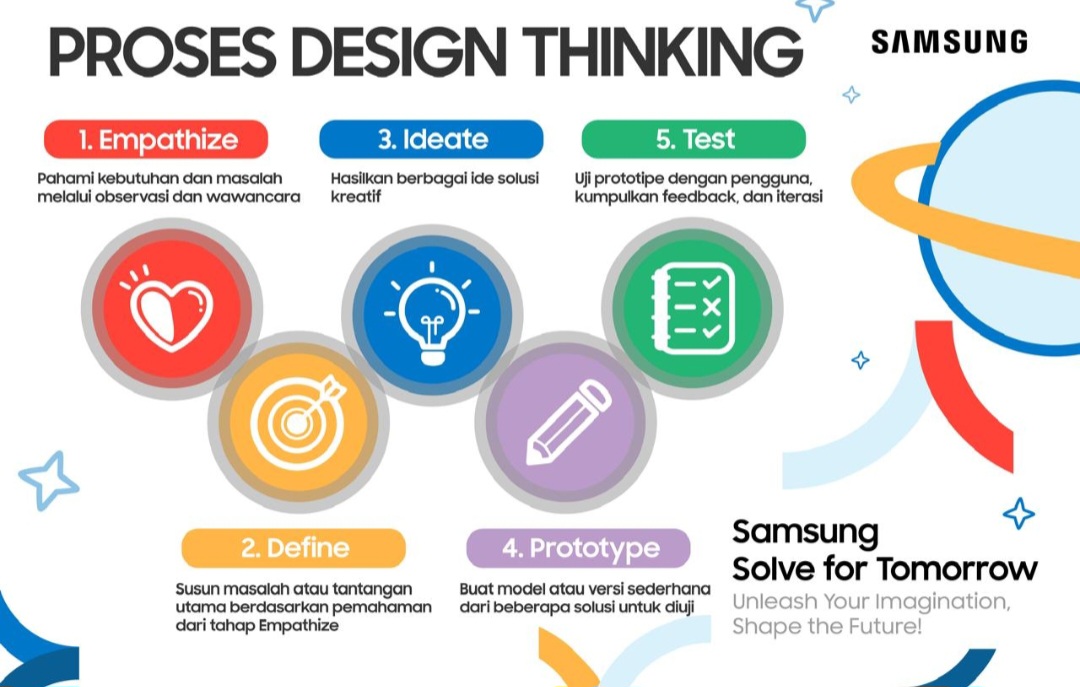 PROSES DESIGN THINKING

SAMSUNG

1. Empathize

Pahami kebutuhan dan masalah melalui observasi dan wawancara

3. Ideate

Hasilkan berbagai ide solusi kreatif

5. Test

Uji prototipe dengan pengguna, kumpulkan feedback, dan iterasi

2. Define

Susun masalah atau tantangan utama berdasarkan pemahaman dari tahap Empathize

4. Prototype

Buat model atau versi sederhana dari beberapa solusi untuk diuji

Samsung Solve for Tomorrow

Unleash Your Imagination, Shape the Future!